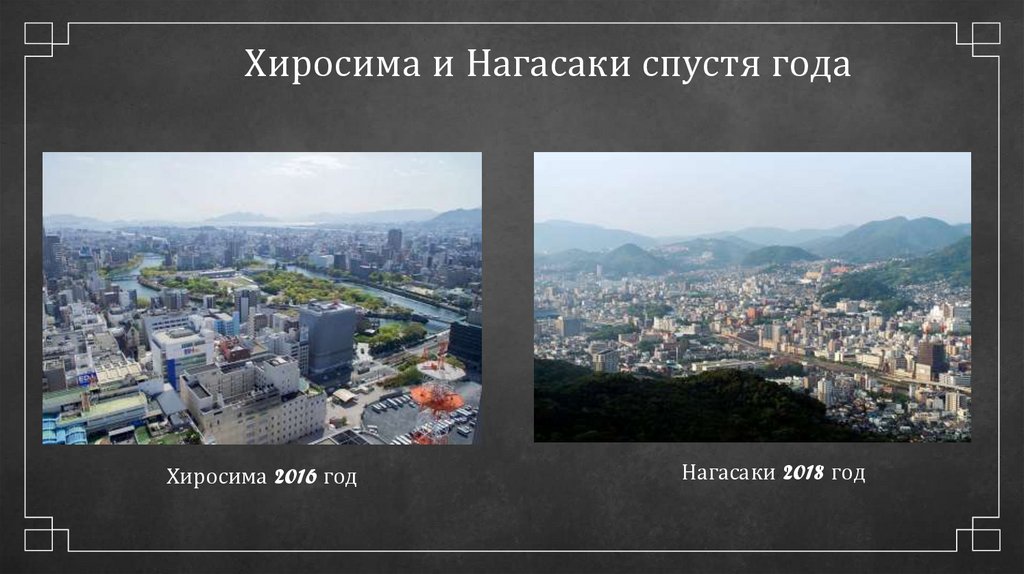 Хиросима и Нагасаки спустя года

Хиросима 2016 год

Нагасаки 2018 год